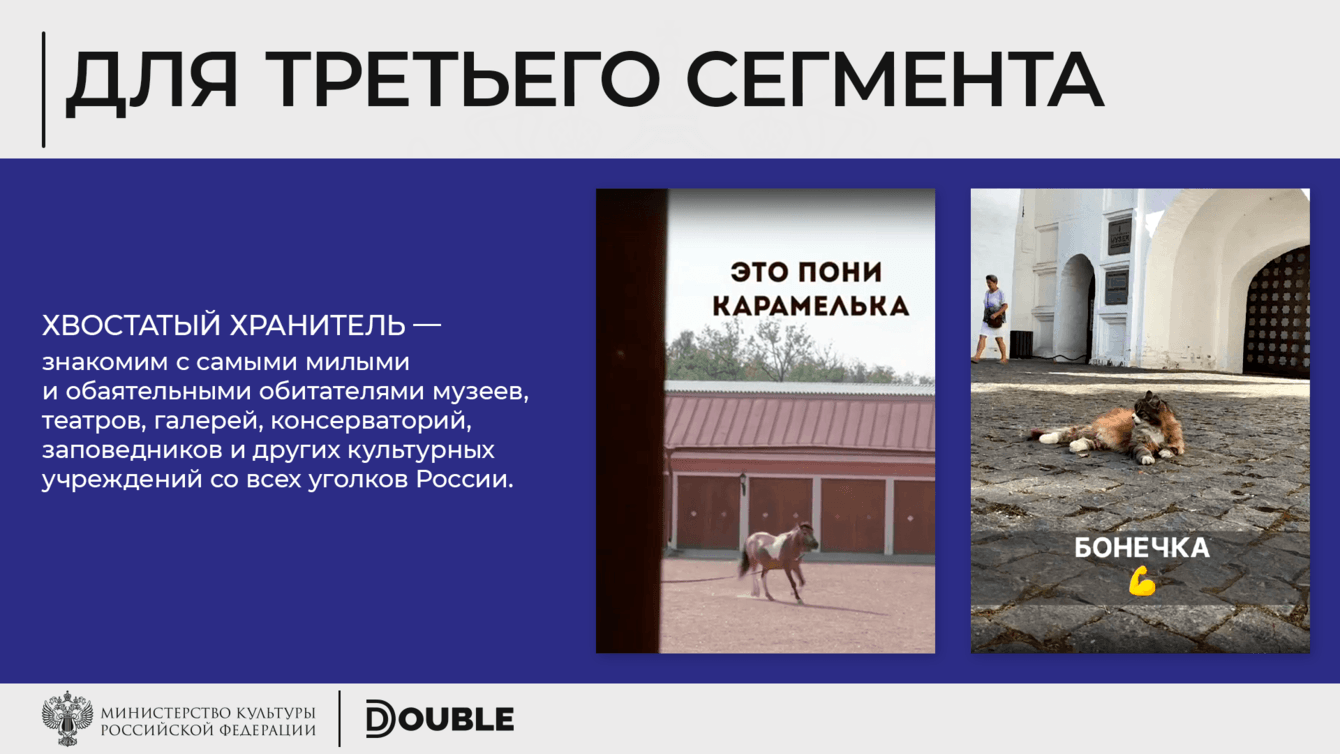 ДЛЯ ТРЕТЬЕГО СЕГМЕНТА

ХВОСТАТЫЙ ХРАНИТЕЛЬ — знакомим с самыми милыми и обаятельными обитателями музеев, театров, галерей, консерваторий, заповедников и других культурных учреждений со всех уголков России.

ЭТО ПОНИ КАРАМЕЛЬКА

БОНЕЧКА 💪

МИНИСТЕРСТВО КУЛЬТУРЫ РОССИЙСКОЙ ФЕДЕРАЦИИ

DOUBLE